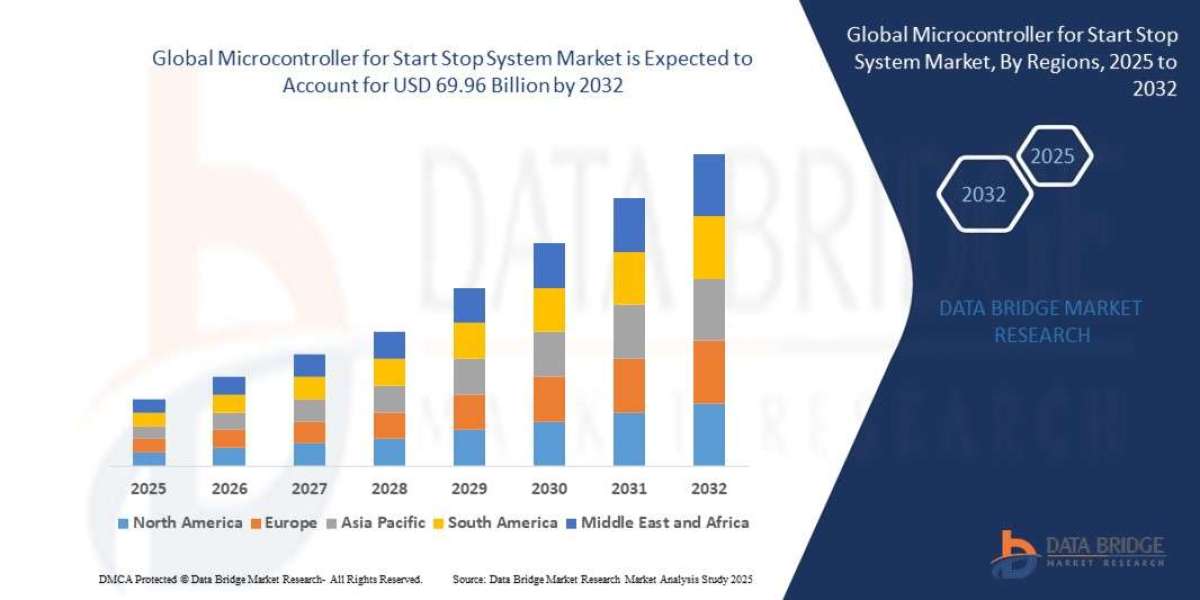 Global Microcontroller for Start Stop System Market is Expected to Account for USD 69.96 Billion by 2032

2025 2026 2027 2028 2029 2030 2031 2032

North America Europe Asia Pacific South America Middle East and Africa

DMCA Protected © Data Bridge Market Research- All Rights Reserved.

Source: Data Bridge Market Research Market Analysis Study 2025

Global Microcontroller for Start Stop System Market, By Regions, 2025 to 2032

2025

2032

DATA BRIDGE MARKET RESEARCH

DATA BRIDGE
MARKET RESEARCH